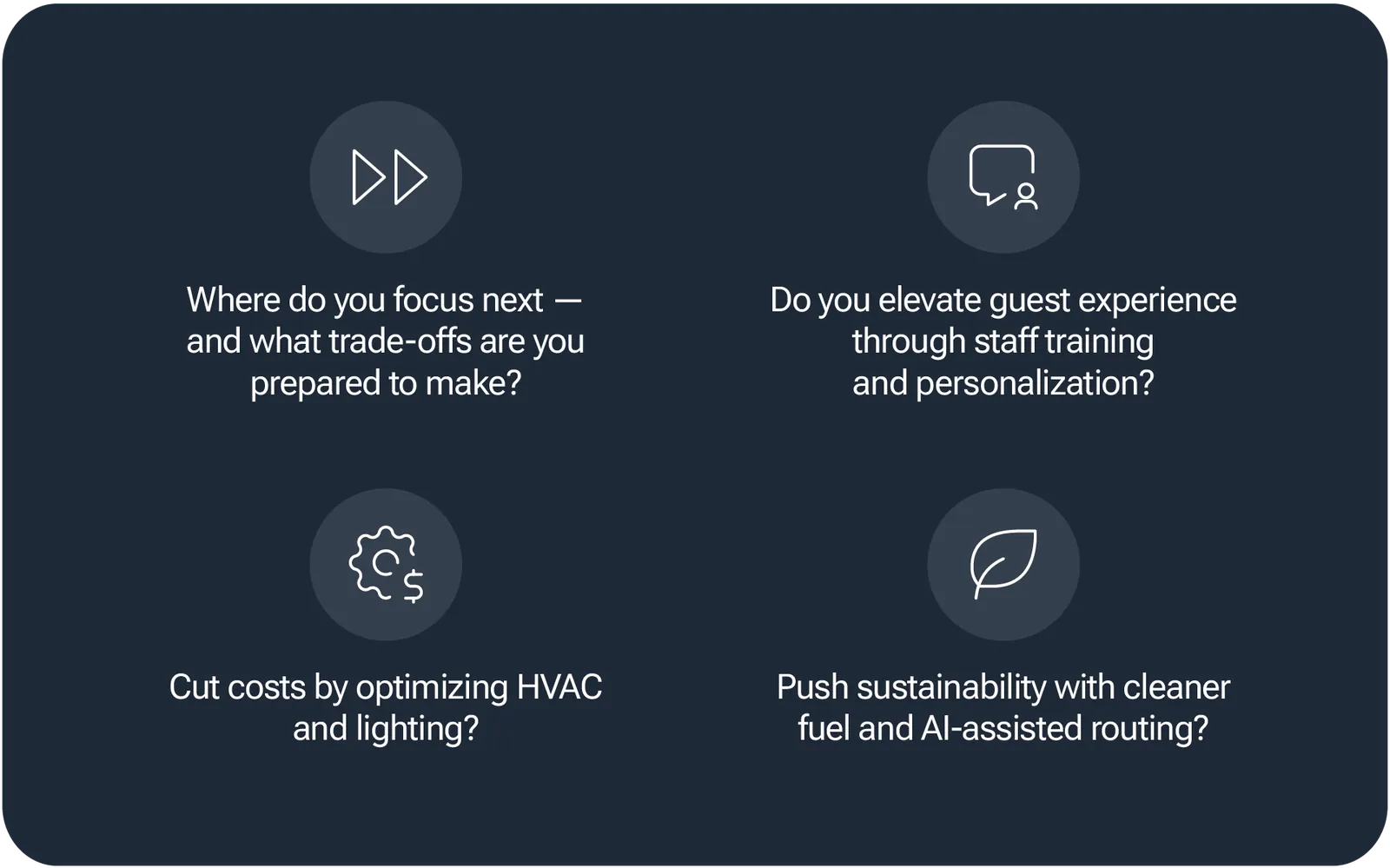 Where do you focus next — and what trade-offs are you prepared to make?

Do you elevate guest experience through staff training and personalization?

Cut costs by optimizing HVAC and lighting?

Push sustainability with cleaner fuel and AI-assisted routing?